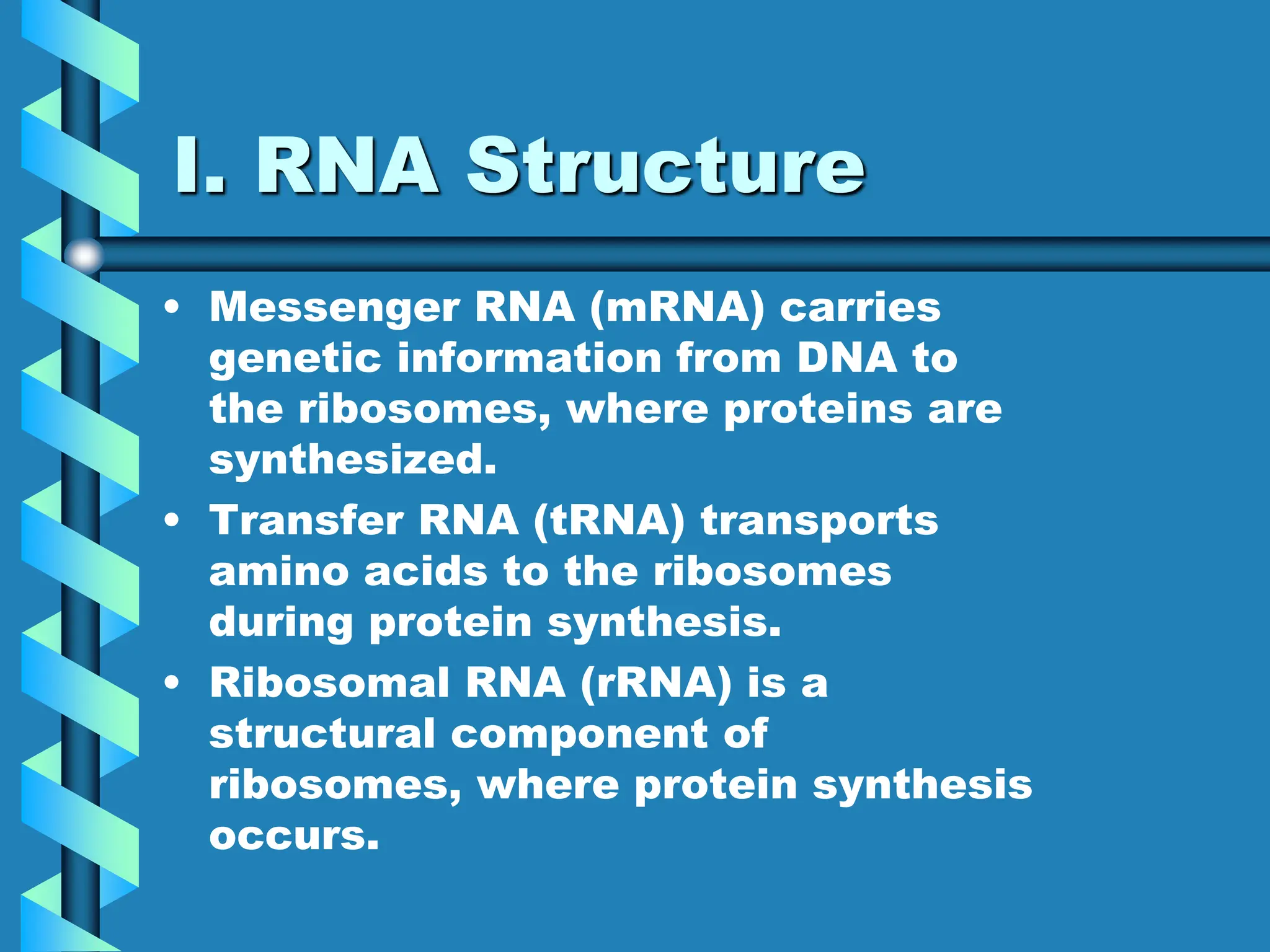 I. RNA Structure

• Messenger RNA (mRNA) carries genetic information from DNA to the ribosomes, where proteins are synthesized.
• Transfer RNA (tRNA) transports amino acids to the ribosomes during protein synthesis.
• Ribosomal RNA (rRNA) is a structural component of ribosomes, where protein synthesis occurs.